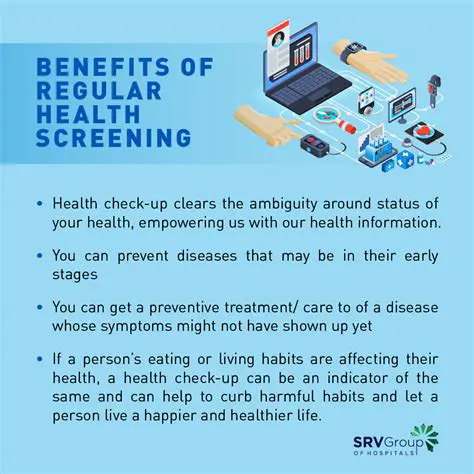 BENEFITS OF REGULAR HEALTH SCREENING

• Health check-up clears the ambiguity around status of your health, empowering us with our health information.

• You can prevent diseases that may be in their early stages

• You can get a preventive treatment/ care to of a disease whose symptoms might not have shown up yet

• If a person's eating or living habits are affecting their health, a health check-up can be an indicator of the same and can help to curb harmful habits and let a person live a happier and healthier life.

SRVGroup OF HOSPITALS